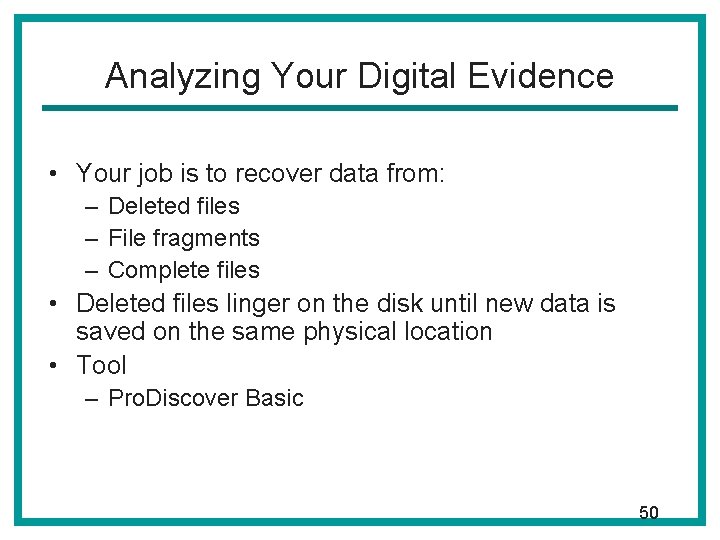 Analyzing Your Digital Evidence

• Your job is to recover data from:
  – Deleted files
  – File fragments
  – Complete files
• Deleted files linger on the disk until new data is saved on the same physical location
• Tool
  – ProDiscover Basic

50